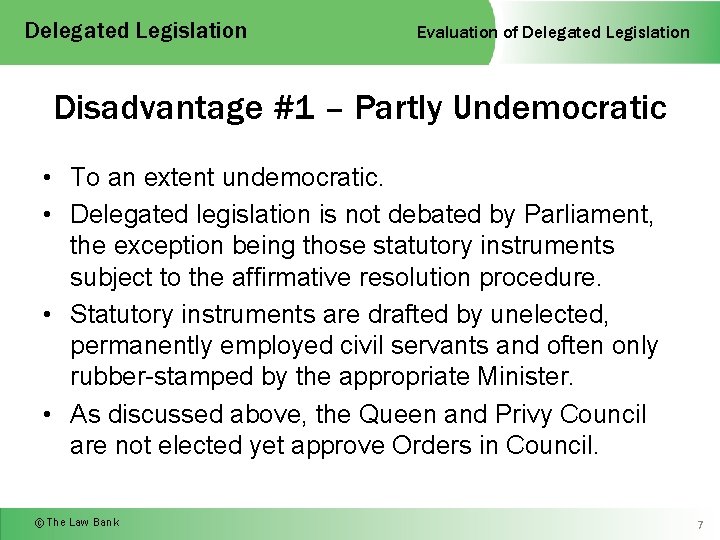 Delegated Legislation

Evaluation of Delegated Legislation

Disadvantage #1 – Partly Undemocratic

• To an extent undemocratic.
• Delegated legislation is not debated by Parliament, the exception being those statutory instruments subject to the affirmative resolution procedure.
• Statutory instruments are drafted by unelected, permanently employed civil servants and often only rubber-stamped by the appropriate Minister.
• As discussed above, the Queen and Privy Council are not elected yet approve Orders in Council.

© The Law Bank

7